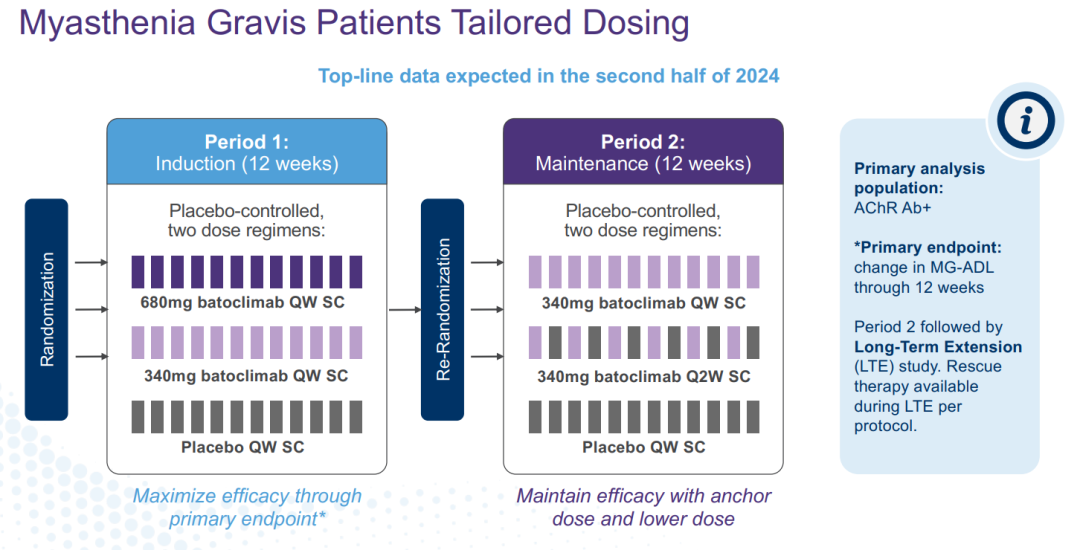 Myasthenia Gravis Patients Tailored Dosing

Top-line data expected in the second half of 2024

Randomization

Period 1:
Induction (12 weeks)

Placebo-controlled, two dose regimens:

680mg batoclimab QW SC

340mg batoclimab QW SC

Placebo QW SC

Maximize efficacy through primary endpoint*

Re-Randomization

Period 2:
Maintenance (12 weeks)

Placebo-controlled, two dose regimens:

340mg batoclimab QW SC

340mg batoclimab Q2W SC

Placebo QW SC

Maintain efficacy with anchor dose and lower dose

i

Primary analysis population:
AChR Ab+

*Primary endpoint:
change in MG-ADL through 12 weeks

Period 2 followed by Long-Term Extension (LTE) study. Rescue therapy available during LTE per protocol.